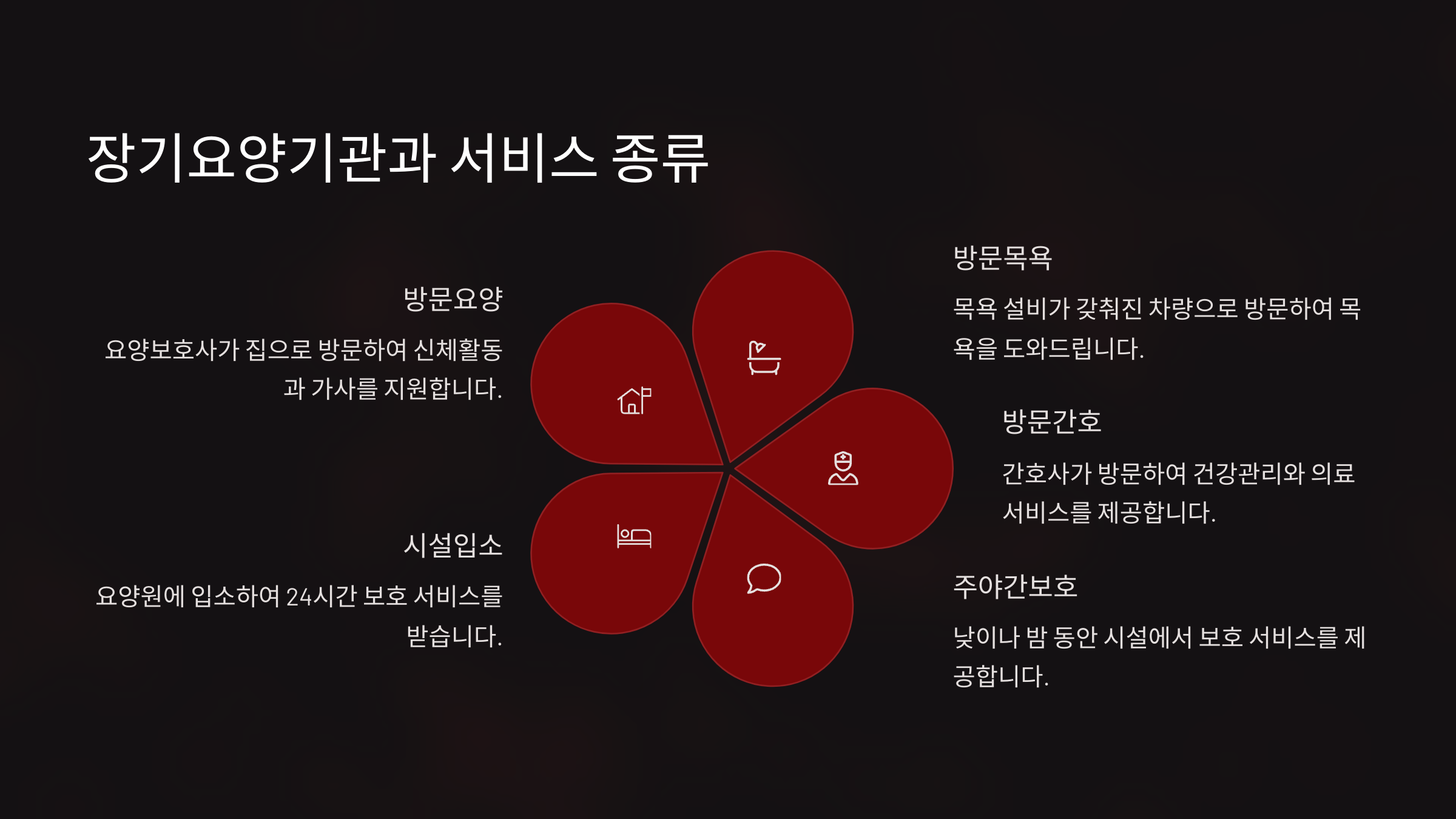 장기요양기관과 서비스 종류

방문요양

요양보호사가 집으로 방문하여 신체활동과 가사를 지원합니다.

시설입소

요양원에 입소하여 24시간 보호 서비스를 받습니다.

방문목욕

목욕 설비가 갖춰진 차량으로 방문하여 목욕을 도와드립니다.

방문간호

간호사가 방문하여 건강관리와 의료 서비스를 제공합니다.

주야간보호

낮이나 밤 동안 시설에서 보호 서비스를 제공합니다.